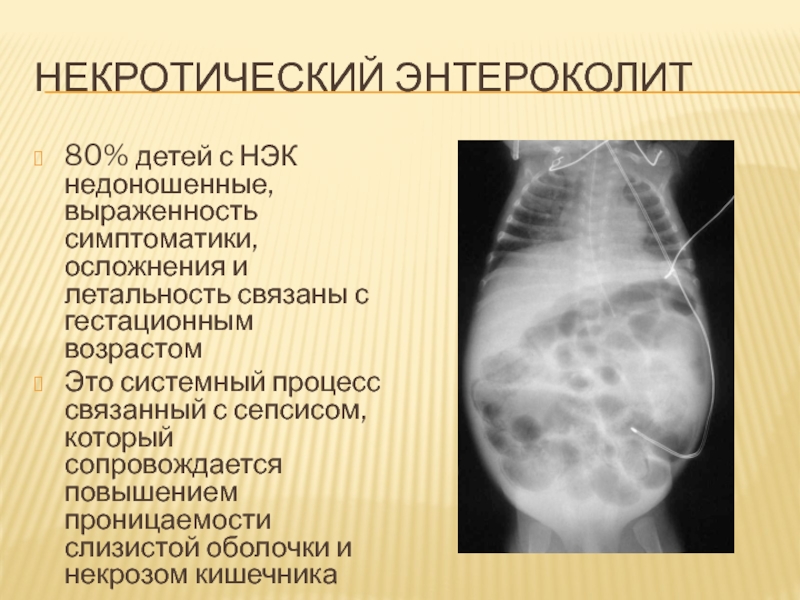 НЕКРОТИЧЕСКИЙ ЭНТЕРОКОЛИТ

80% детей с НЭК недоношенные, выраженность симптоматики, осложнения и летальность связаны с гестационным возрастом

Это системный процесс связанный с сепсисом, который сопровождается повышением проницаемости слизистой оболочки и некрозом кишечника